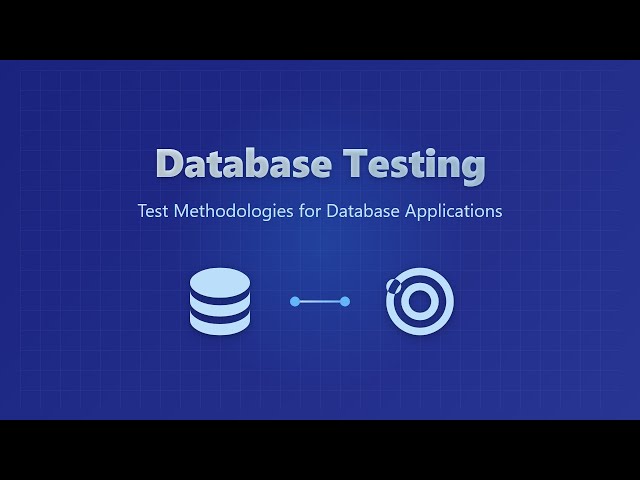 Database Testing

Test Methodologies for Database Applications